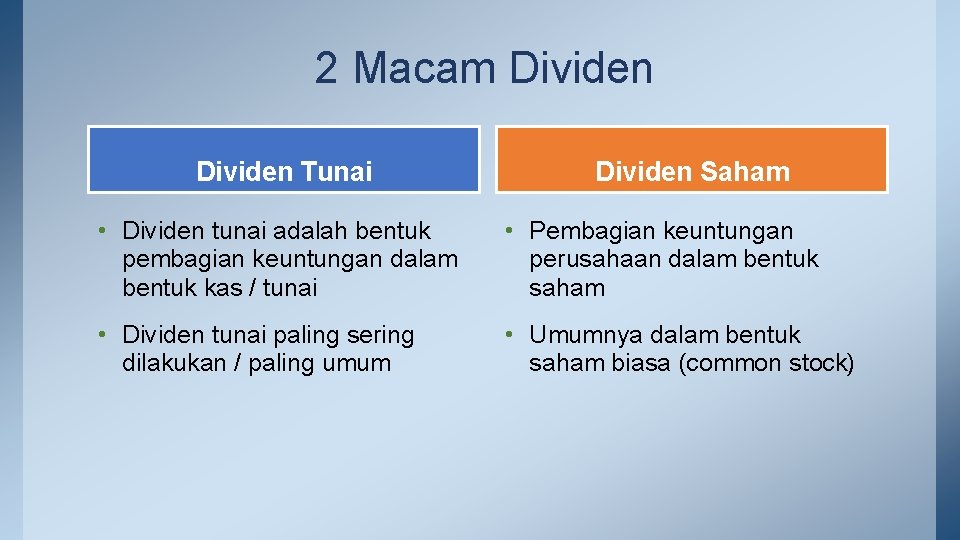 2 Macam Dividen

Dividen Tunai

• Dividen tunai adalah bentuk pembagian keuntungan dalam bentuk kas / tunai

• Dividen tunai paling sering dilakukan / paling umum

Dividen Saham

• Pembagian keuntungan perusahaan dalam bentuk saham

• Umumnya dalam bentuk saham biasa (common stock)